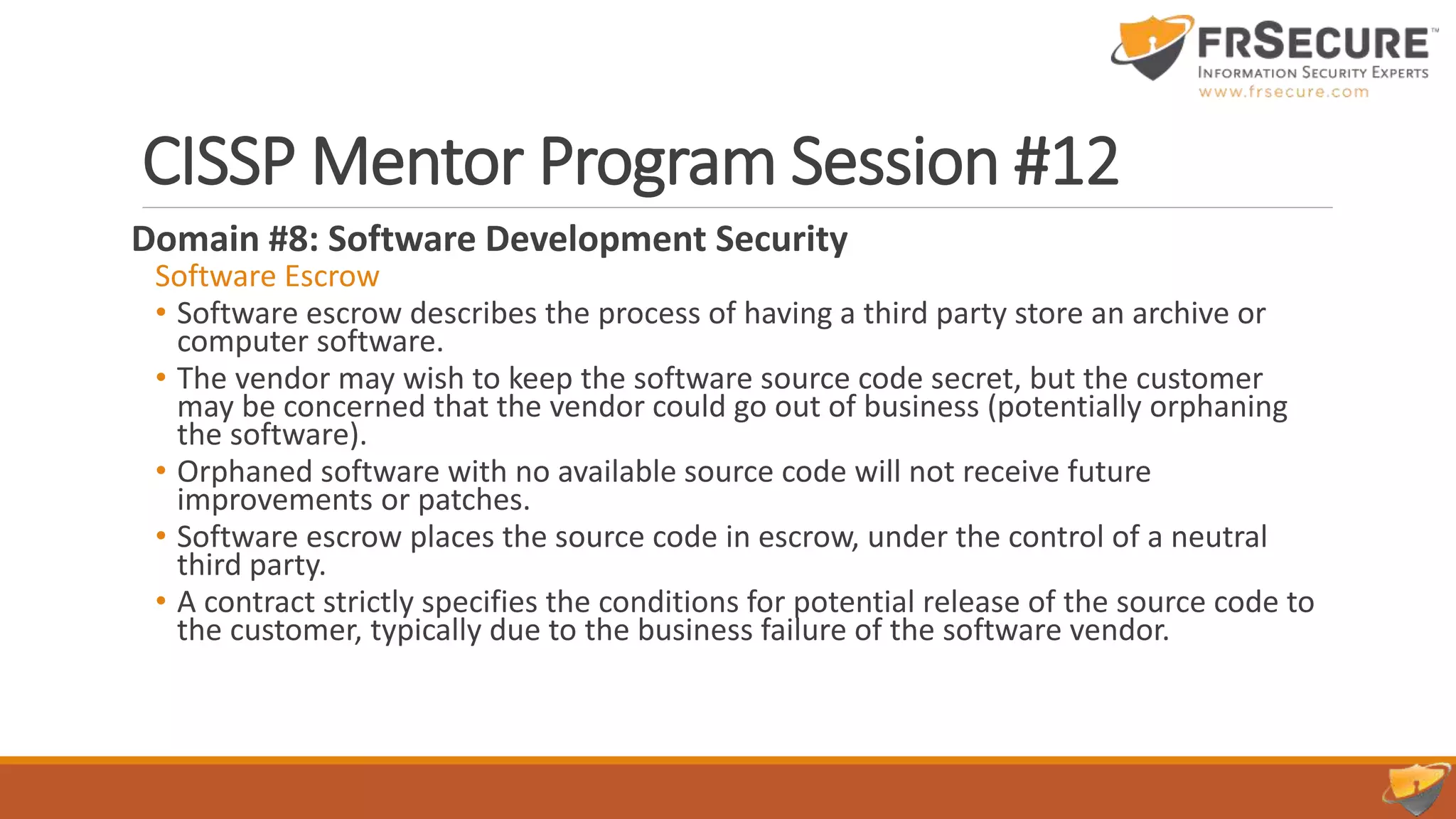 FRSECURE™
INFORMATION SECURITY EXPERTS
www.frsecure.com

CISSP Mentor Program Session #12

Domain #8: Software Development Security

Software Escrow

• Software escrow describes the process of having a third party store an archive or computer software.
• The vendor may wish to keep the software source code secret, but the customer may be concerned that the vendor could go out of business (potentially orphaning the software).
• Orphaned software with no available source code will not receive future improvements or patches.
• Software escrow places the source code in escrow, under the control of a neutral third party.
• A contract strictly specifies the conditions for potential release of the source code to the customer, typically due to the business failure of the software vendor.